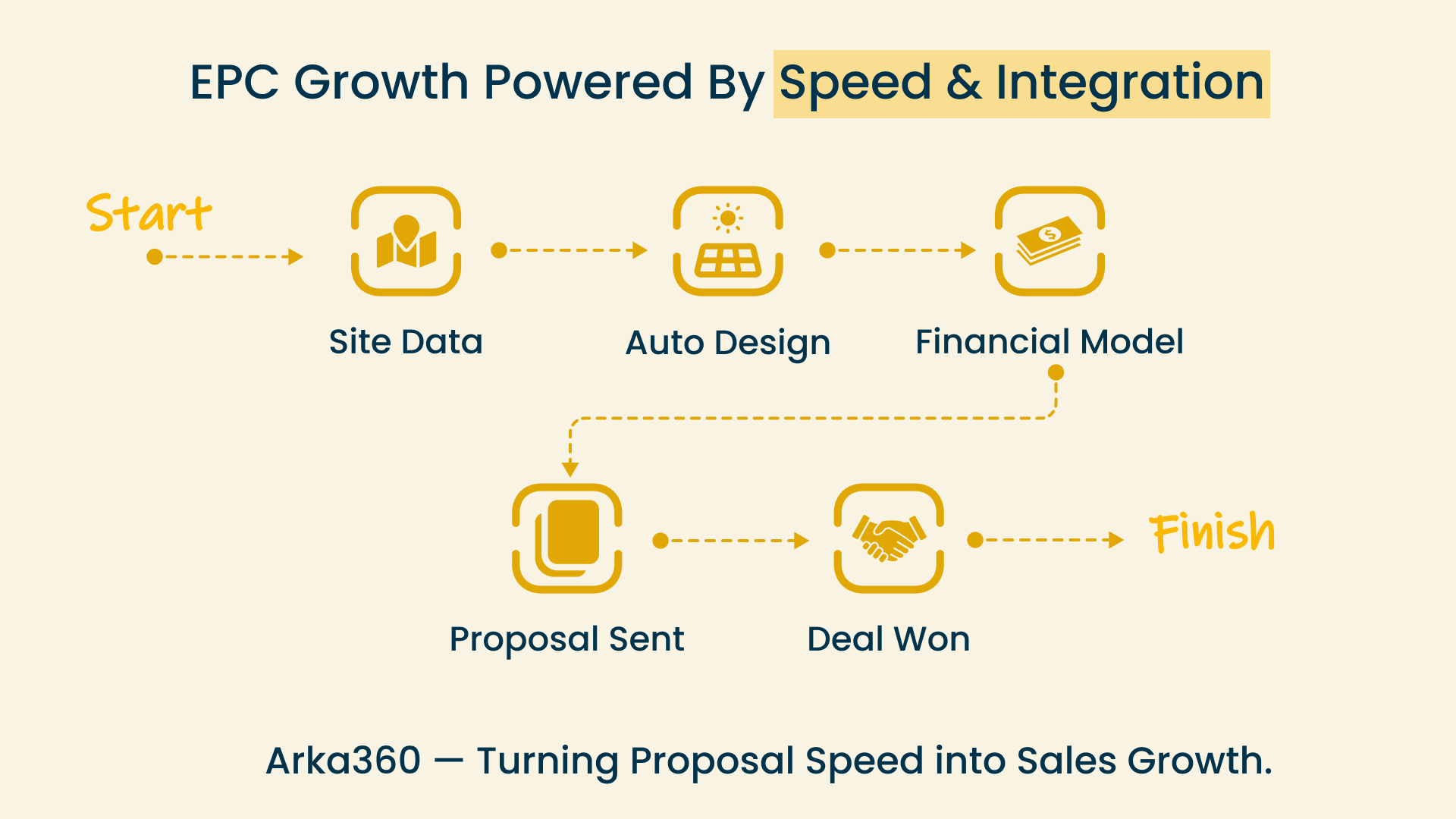 EPC Growth Powered By Speed & Integration

Start

Site Data

Auto Design

Financial Model

Proposal Sent

Deal Won

Finish

Arka360 — Turning Proposal Speed into Sales Growth.